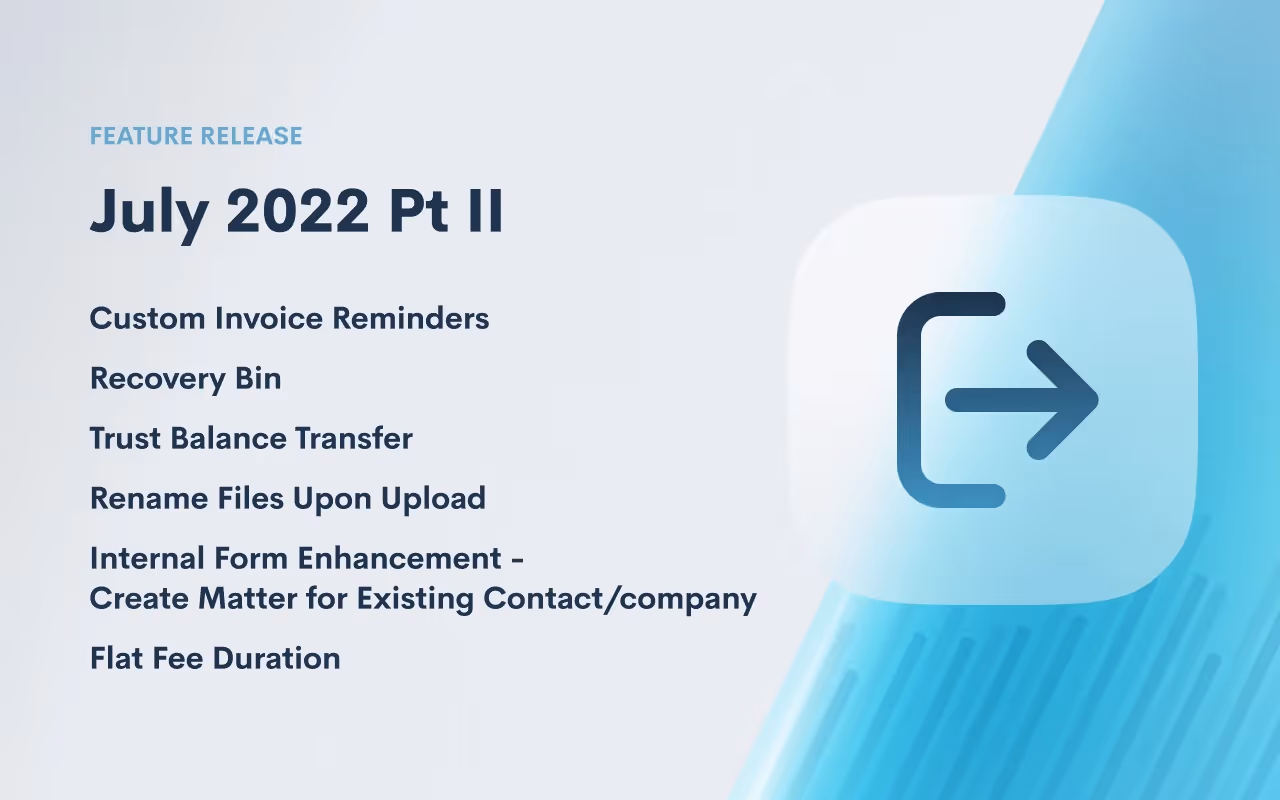 FEATURE RELEASE

July 2022 Pt II

Custom Invoice Reminders

Recovery Bin

Trust Balance Transfer

Rename Files Upon Upload

Internal Form Enhancement - Create Matter for Existing Contact/company

Flat Fee Duration